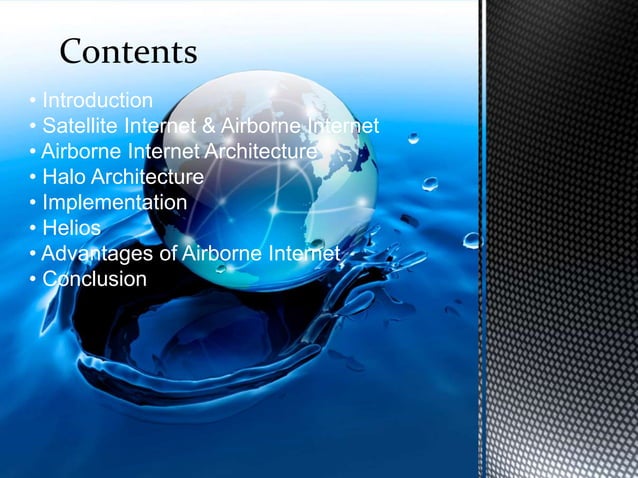 Contents

• Introduction
• Satellite Internet & Airborne Internet
• Airborne Internet Architecture
• Halo Architecture
• Implementation
• Helios
• Advantages of Airborne Internet
• Conclusion